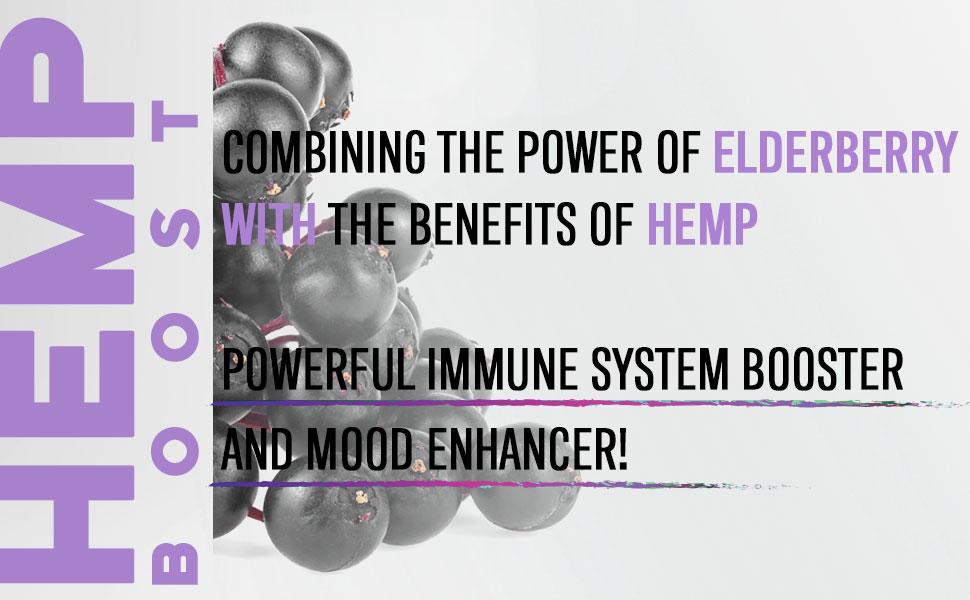 HEMP BOOST

COMBINING THE POWER OF ELDERBERRY WITH THE BENEFITS OF HEMP

POWERFUL IMMUNE SYSTEM BOOSTER AND MOOD ENHANCER!